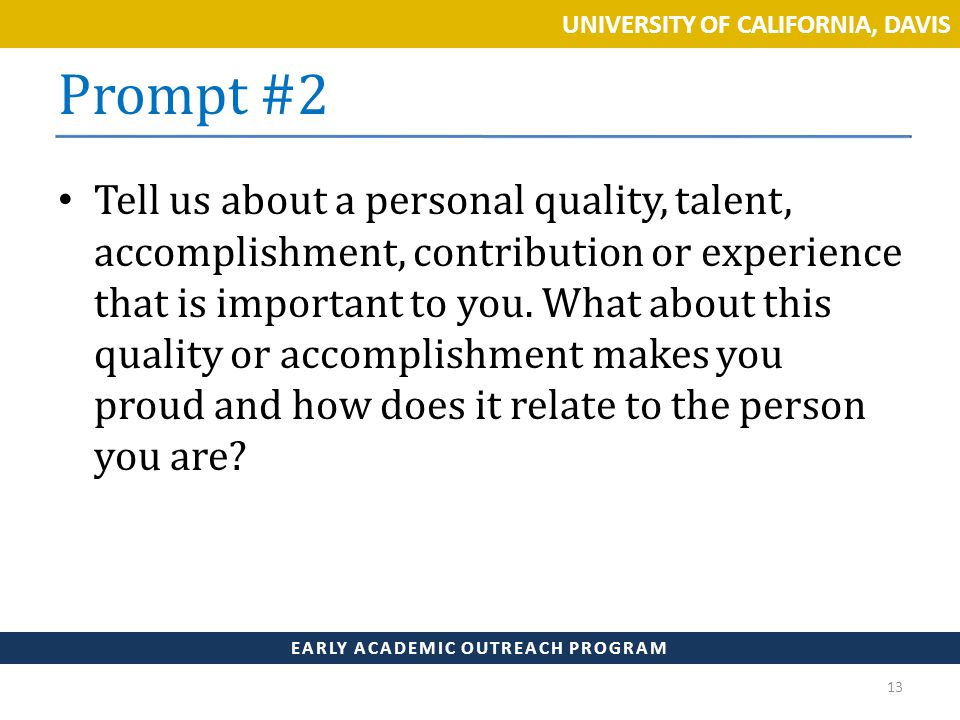 UNIVERSITY OF CALIFORNIA, DAVIS

Prompt #2

• Tell us about a personal quality, talent, accomplishment, contribution or experience that is important to you. What about this quality or accomplishment makes you proud and how does it relate to the person you are?

EARLY ACADEMIC OUTREACH PROGRAM

13